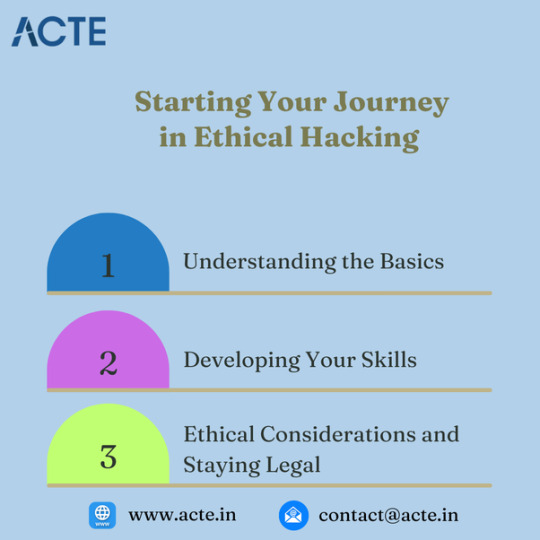 ACTE

Starting Your Journey in Ethical Hacking

1 Understanding the Basics

2 Developing Your Skills

3 Ethical Considerations and Staying Legal

www

www.acte.in

contact@acte.in